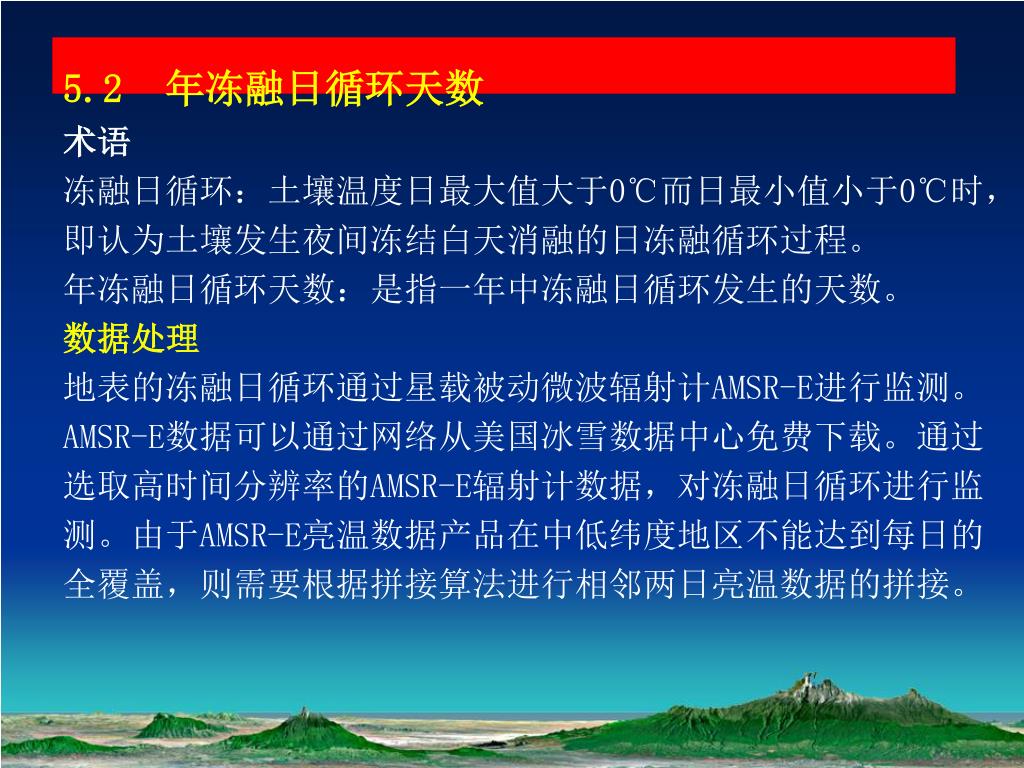 5.2　年冻融日循环天数

术语

冻融日循环：土壤温度日最大值大于0℃而日最小值小于0℃时，即认为土壤发生夜间冻结白天消融的日冻融循环过程。

年冻融日循环天数：是指一年中冻融日循环发生的天数。

数据处理

地表的冻融日循环通过星载被动微波辐射计AMSR-E进行监测。AMSR-E数据可以通过网络从美国冰雪数据中心免费下载。通过选取高时间分辨率的AMSR-E辐射计数据，对冻融日循环进行监测。由于AMSR-E亮温数据产品在中低纬度地区不能达到每日的全覆盖，则需要根据拼接算法进行相邻两日亮温数据的拼接。